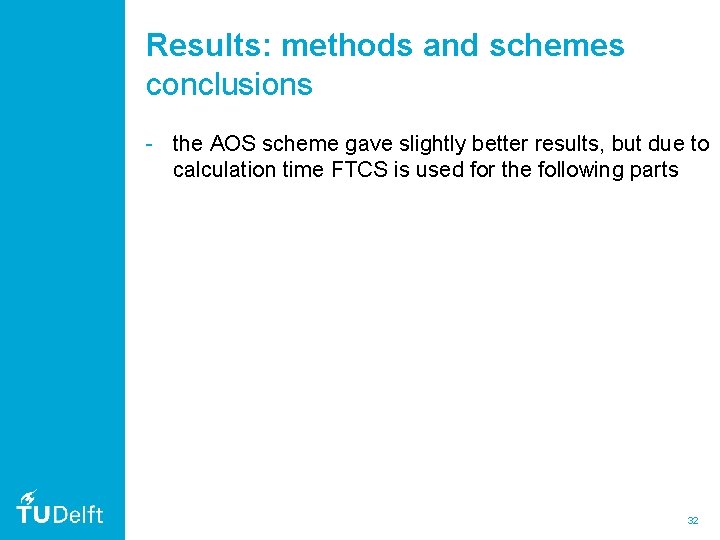 Results: methods and schemes
conclusions

- the AOS scheme gave slightly better results, but due to calculation time FTCS is used for the following parts

TUDelft

32